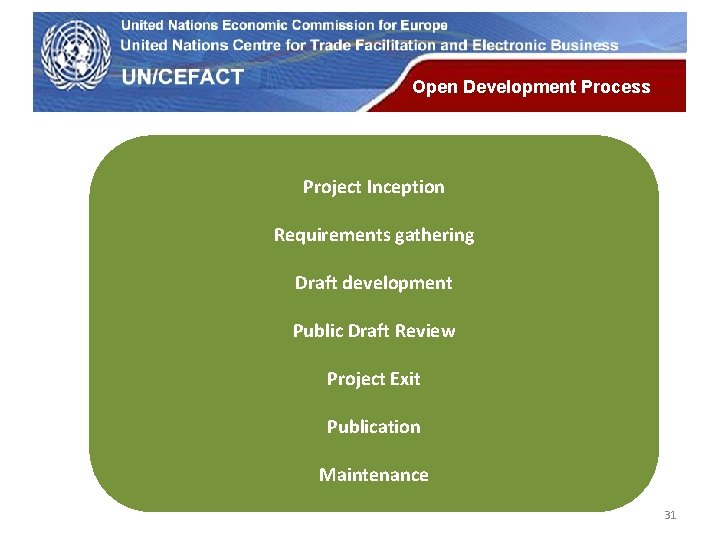 United Nations Economic Commission for Europe
United Nations Centre for Trade Facilitation and Electronic Business
UN/CEFACT
Open Development Process

Project Inception

Requirements gathering

Draft development

Public Draft Review

Project Exit

Publication

Maintenance

31